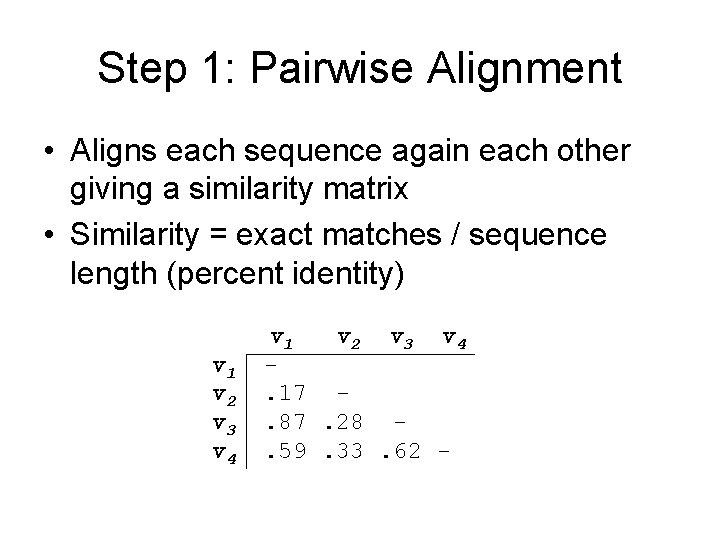 Step 1: Pairwise Alignment

• Aligns each sequence again each other giving a similarity matrix

• Similarity = exact matches / sequence length (percent identity)

| | $v_1$ | $v_2$ | $v_3$ | $v_4$ |
|---|---|---|---|---|
| $v_1$ | - | | | |
| $v_2$ | .17 | - | | |
| $v_3$ | .87 | .28 | - | |
| $v_4$ | .59 | .33 | .62 | - |